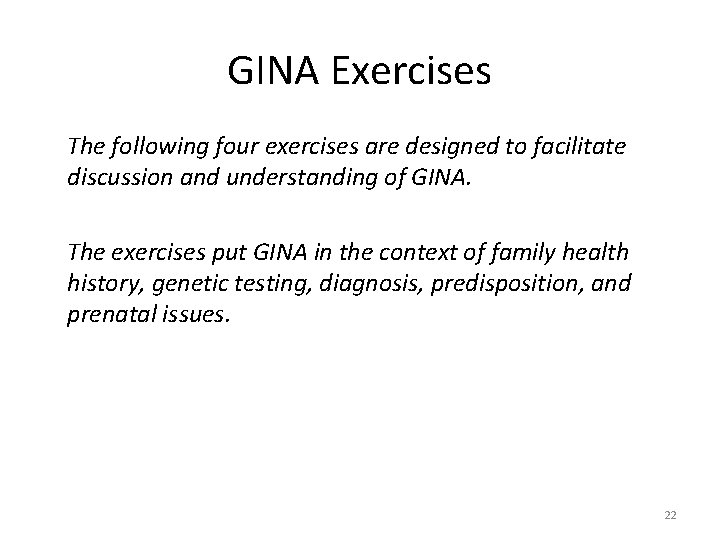 GINA Exercises

The following four exercises are designed to facilitate discussion and understanding of GINA.

The exercises put GINA in the context of family health history, genetic testing, diagnosis, predisposition, and prenatal issues.

22